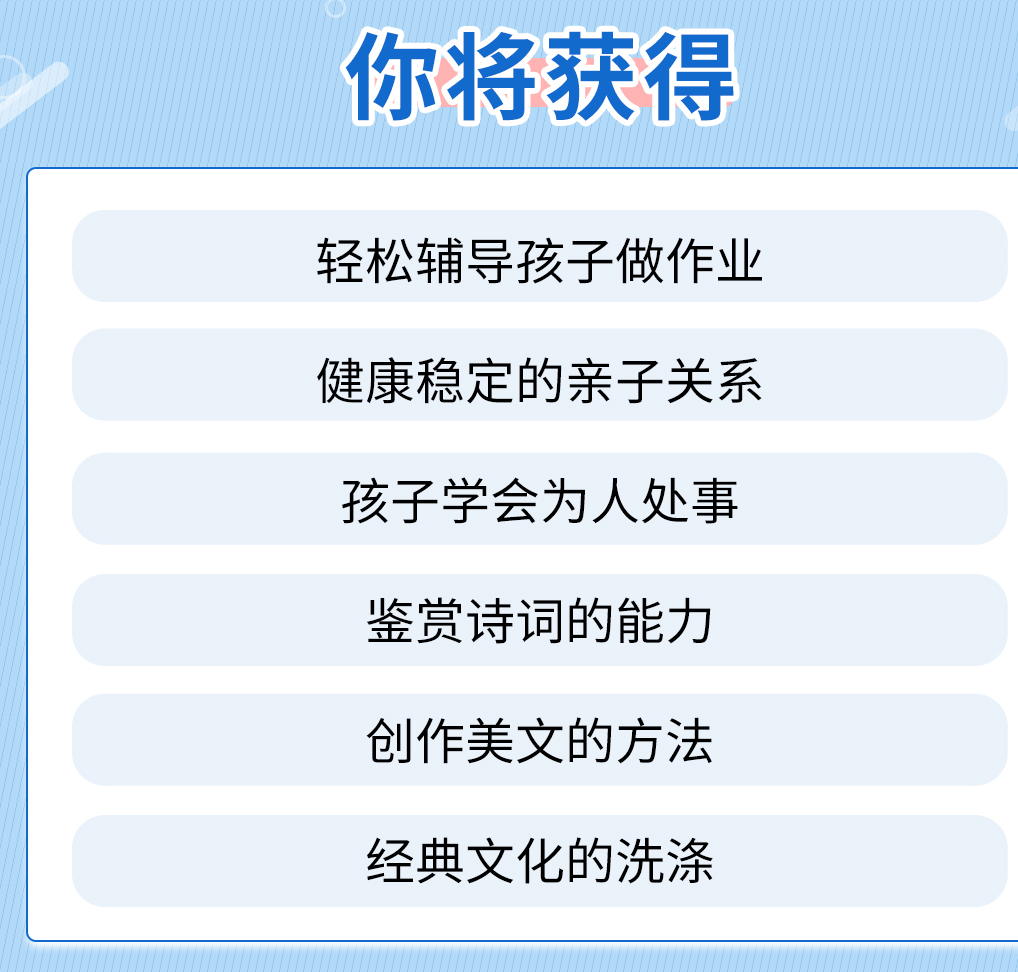 你将获得

轻松辅导孩子做作业

健康稳定的亲子关系

孩子学会为人处事

鉴赏诗词的能力

创作美文的方法

经典文化的洗涤